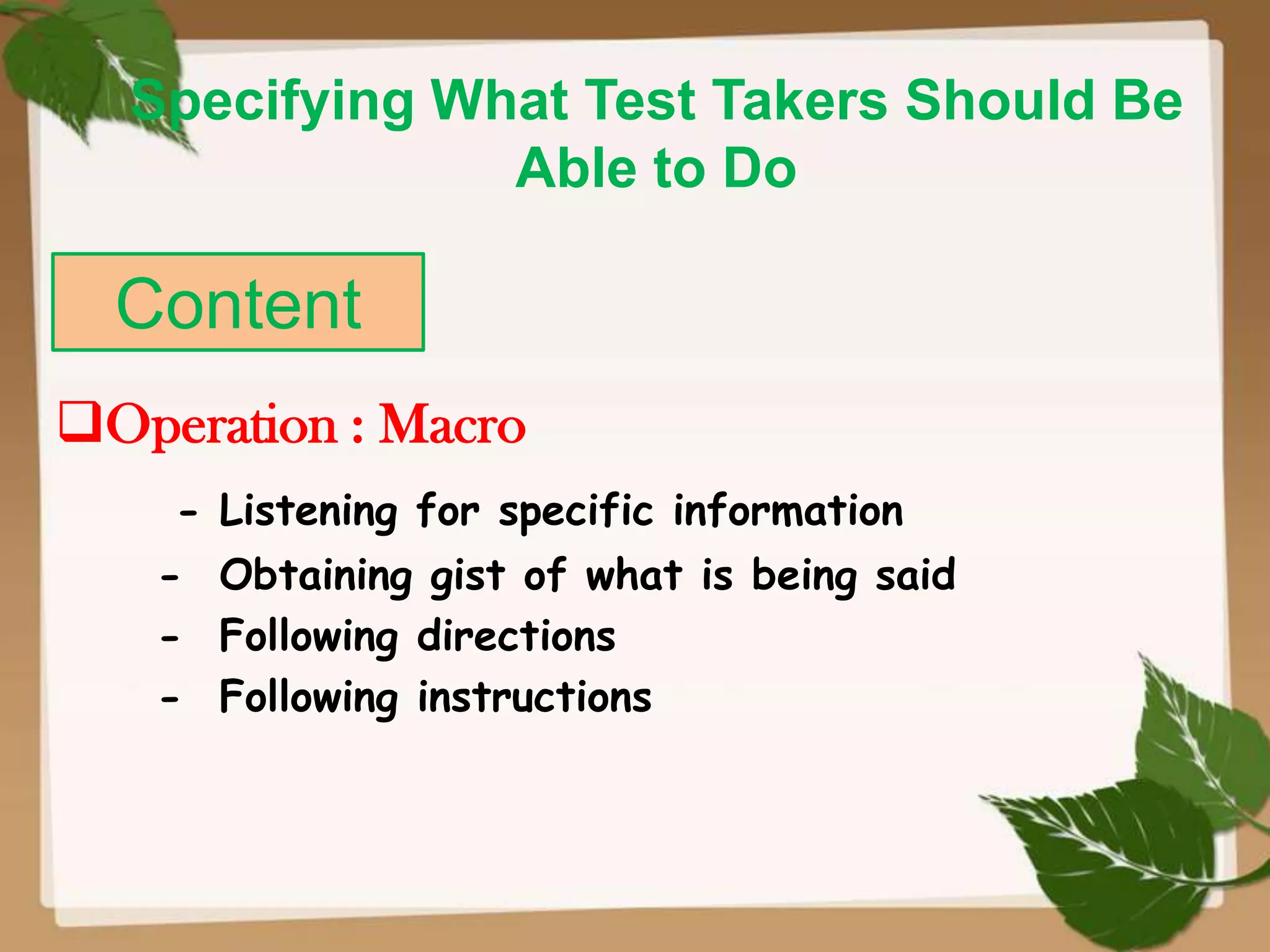 Specifying What Test Takers Should Be Able to Do

Content

❑Operation : Macro

- Listening for specific information
- Obtaining gist of what is being said
- Following directions
- Following instructions